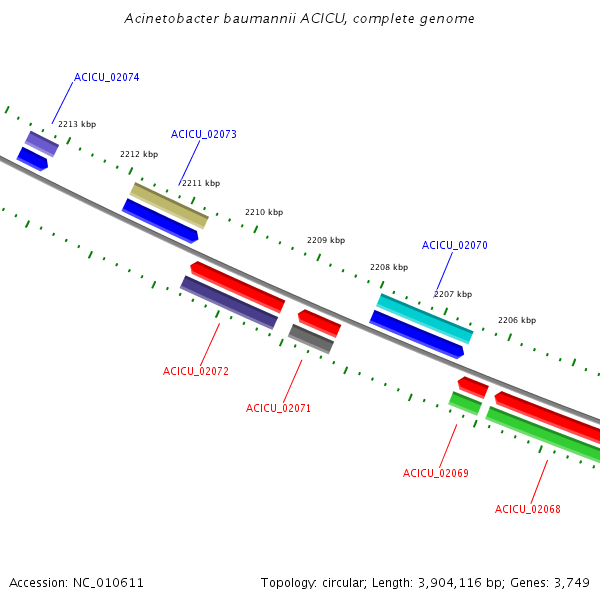 Acinetobacter baumannii ACICU, complete genome

ACICU_02074

2213 kbp

ACICU_02073

2212 kbp

2211 kbp

2210 kbp

2209 kbp

ACICU_02070

2208 kbp

2207 kbp

2206 kbp

ACICU_02072

ACICU_02071

ACICU_02069

ACICU_02068

Accession: NC_010611

Topology: circular; Length: 3,904,116 bp; Genes: 3,749